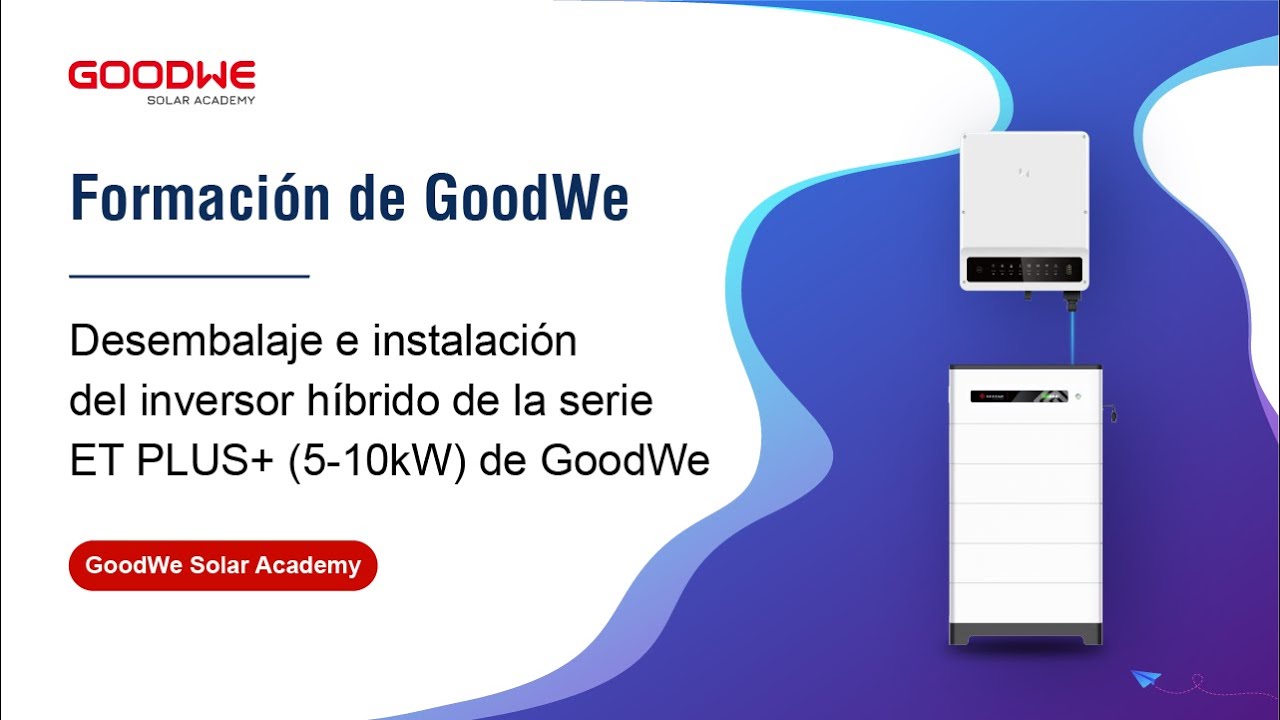 GOODWE
SOLAR ACADEMY

Formación de GoodWe

Desembalaje e instalación del inversor híbrido de la serie ET PLUS+ (5-10kW) de GoodWe

GoodWe Solar Academy